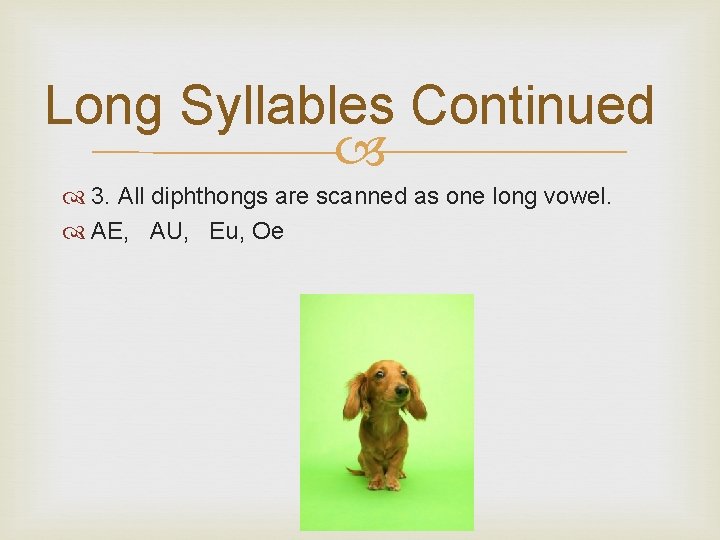 Long Syllables Continued

3. All diphthongs are scanned as one long vowel.

AE, AU, Eu, Oe